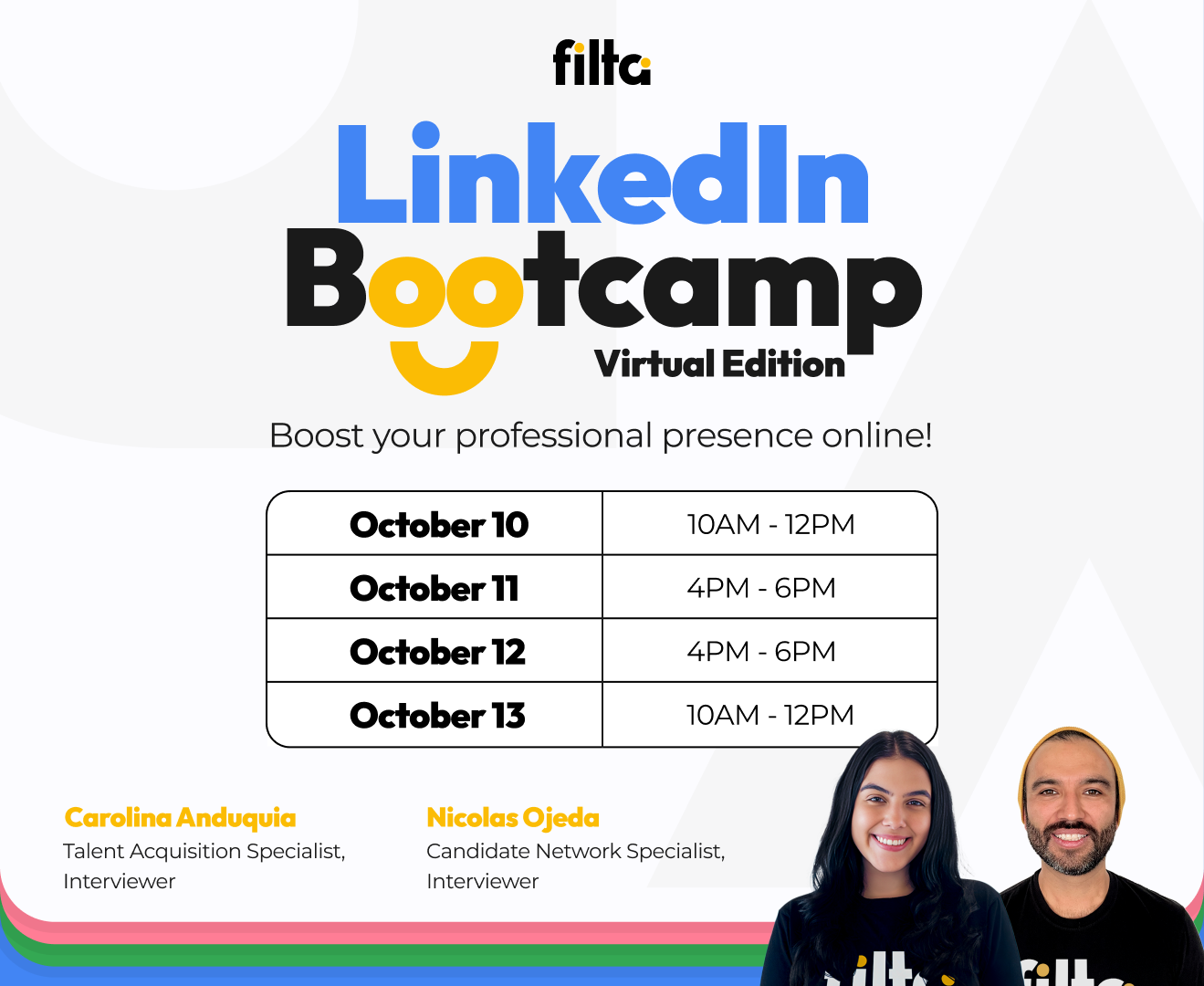 filta

LinkedIn Bootcamp
Virtual Edition

Boost your professional presence online!

| October 10 | 10AM - 12PM |
|---|---|
| October 11 | 4PM - 6PM |
| October 12 | 4PM - 6PM |
| October 13 | 10AM - 12PM |

Carolina Anduquia
Talent Acquisition Specialist, Interviewer

Nicolas Ojeda
Candidate Network Specialist, Interviewer

filta filta